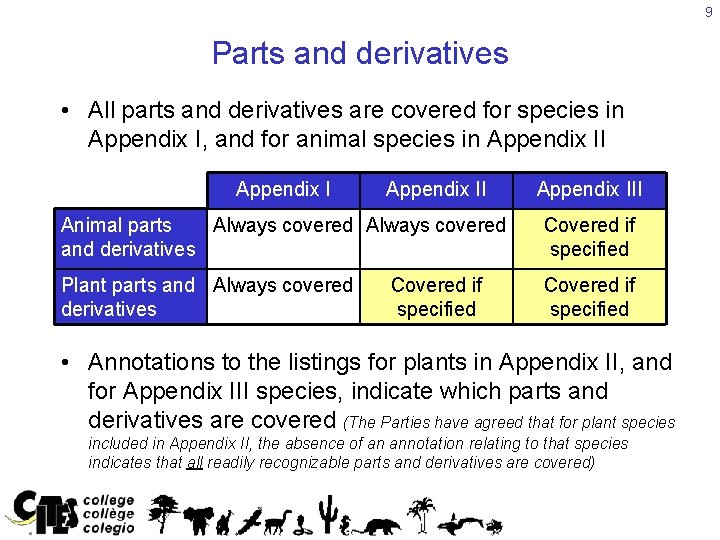 9

Parts and derivatives

• All parts and derivatives are covered for species in Appendix I, and for animal species in Appendix II

| | Appendix I | Appendix II | Appendix III |
|---|---|---|---|
| Animal parts and derivatives | Always covered | Always covered | Covered if specified |
| Plant parts and derivatives | Always covered | Covered if specified | Covered if specified |

• Annotations to the listings for plants in Appendix II, and for Appendix III species, indicate which parts and derivatives are covered (The Parties have agreed that for plant species included in Appendix II, the absence of an annotation relating to that species indicates that all readily recognizable parts and derivatives are covered)

CITES college collège colegio